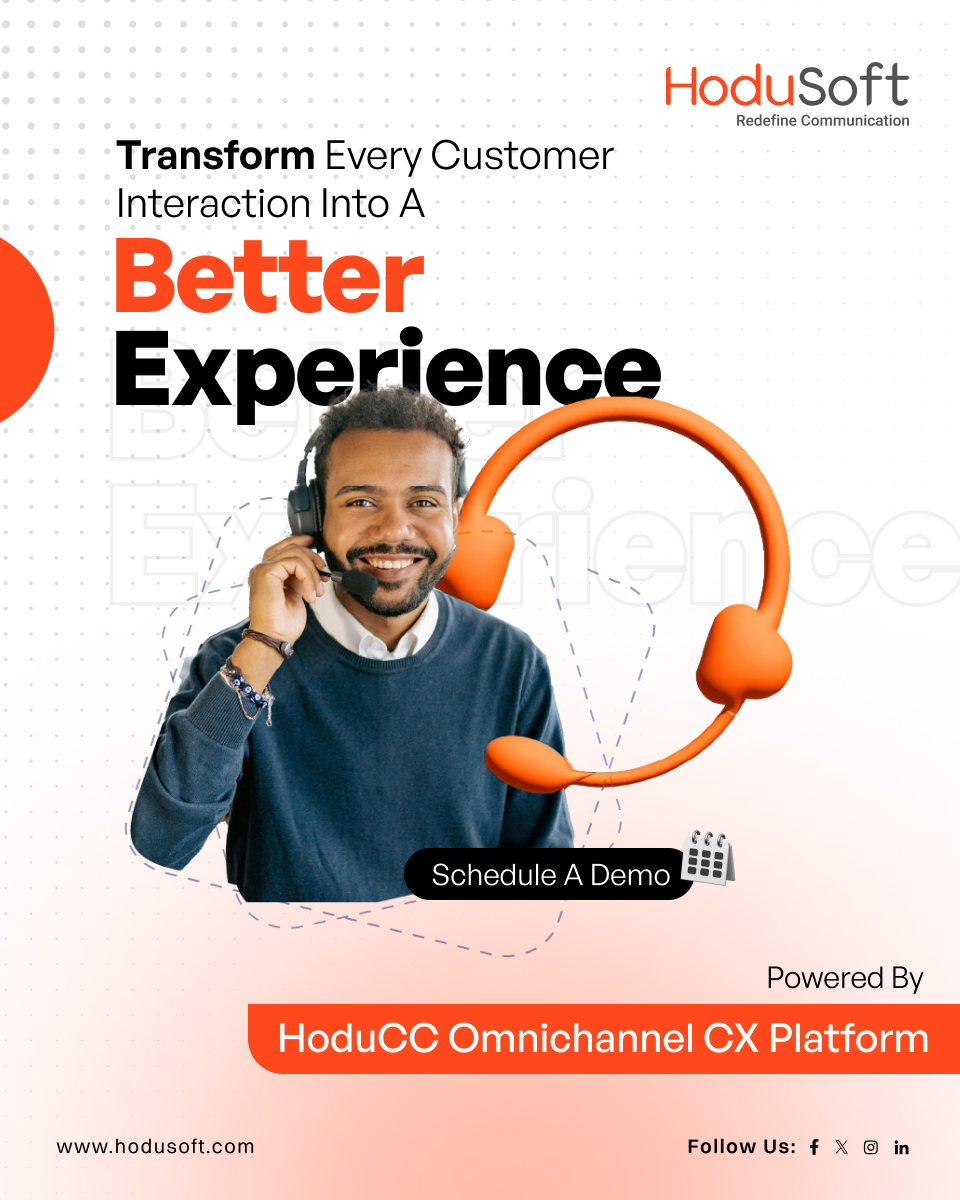 HoduSoft
Redefine Communication

Transform Every Customer Interaction Into A
Better
Experience

Schedule A Demo

Powered By
HoduCC Omnichannel CX Platform

www.hodusoft.com

Follow Us: